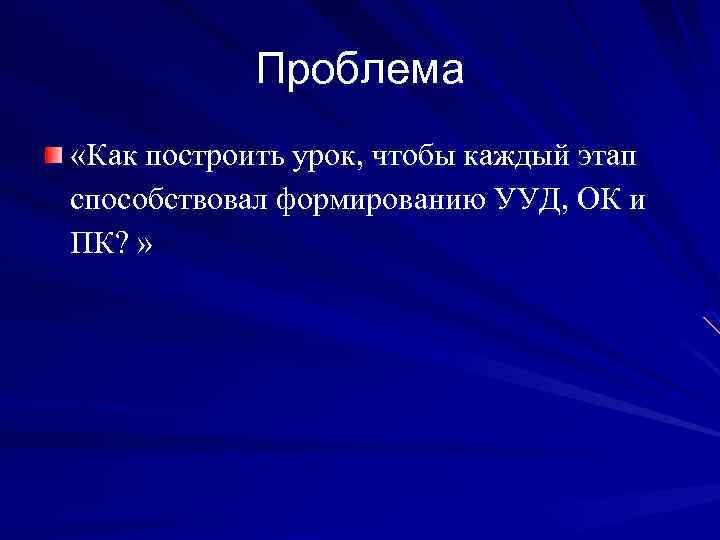 Проблема

«Как построить урок, чтобы каждый этап способствовал формированию УУД, ОК и ПК? »